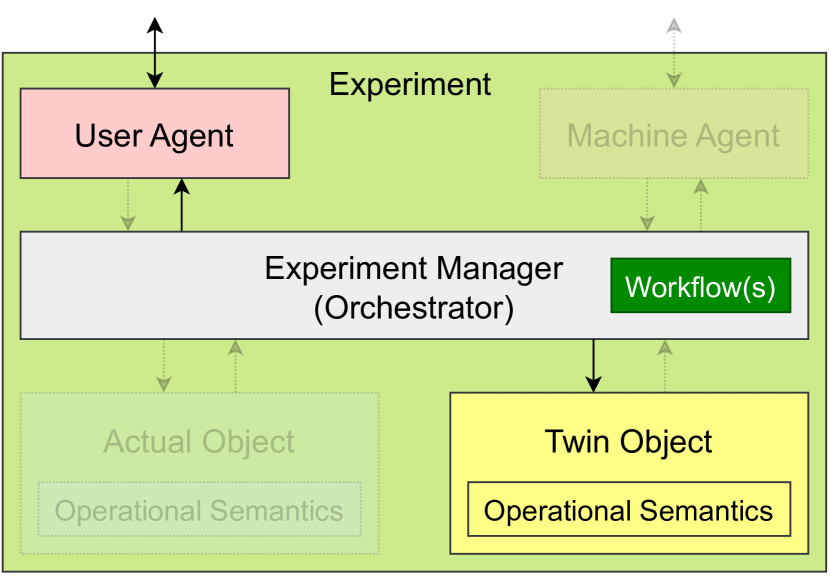 Experiment

User Agent

Machine Agent

Experiment Manager
(Orchestrator)

Workflow(s)

Actual Object

Operational Semantics

Twin Object

Operational Semantics